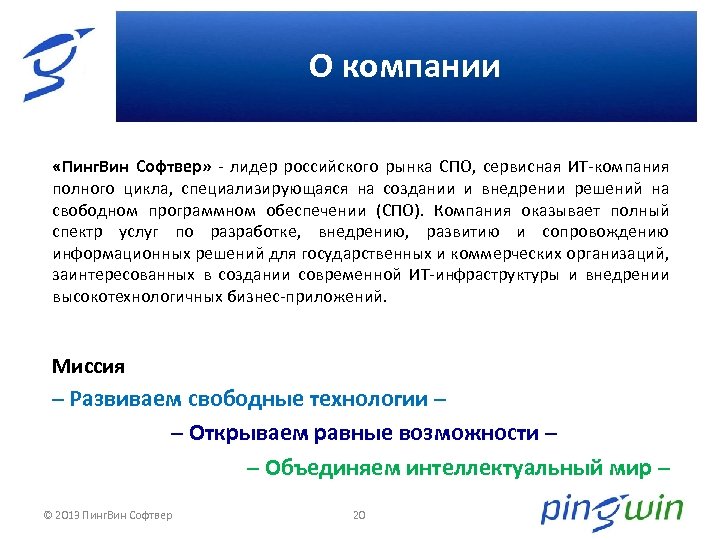 О компании

«ПингВин Софтвер» - лидер российского рынка СПО, сервисная ИТ-компания полного цикла, специализирующаяся на создании и внедрении решений на свободном программном обеспечении (СПО). Компания оказывает полный спектр услуг по разработке, внедрению, развитию и сопровождению информационных решений для государственных и коммерческих организаций, заинтересованных в создании современной ИТ-инфраструктуры и внедрении высокотехнологичных бизнес-приложений.

Миссия

– Развиваем свободные технологии –

– Открываем равные возможности –

– Объединяем интеллектуальный мир –

© 2013 ПингВин Софтвер

20

pingwin